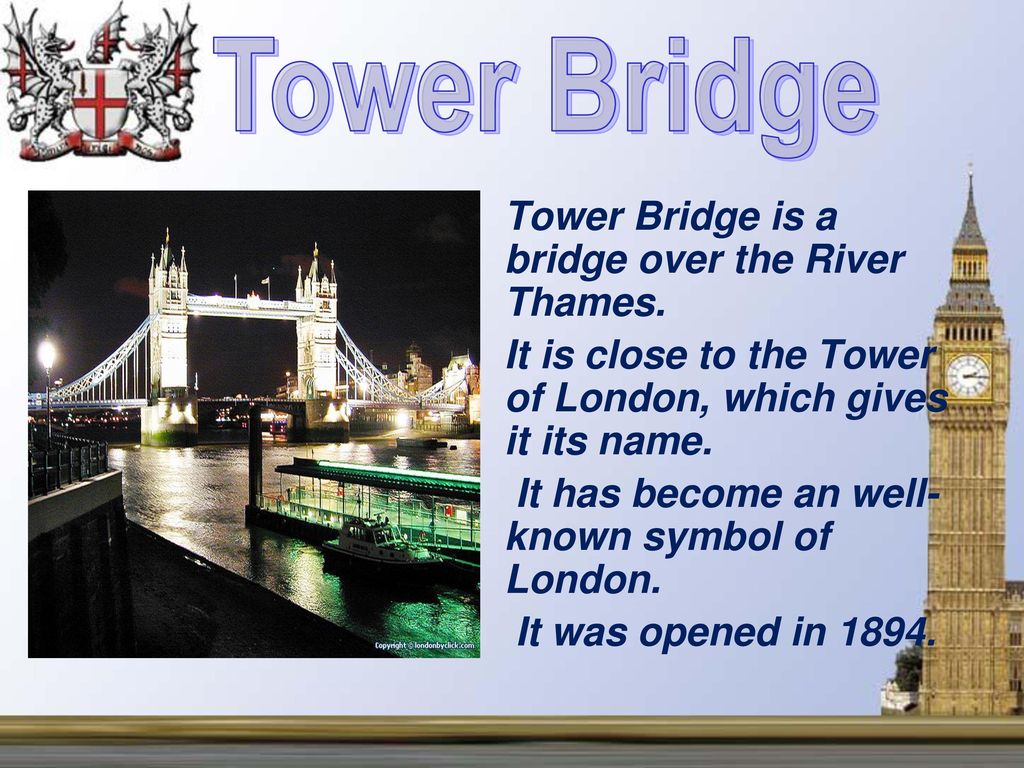 Tower Bridge

Copyright © londonbyclick.com

Tower Bridge is a bridge over the River Thames.

It is close to the Tower of London, which gives it its name.

It has become an well-known symbol of London.

It was opened in 1894.